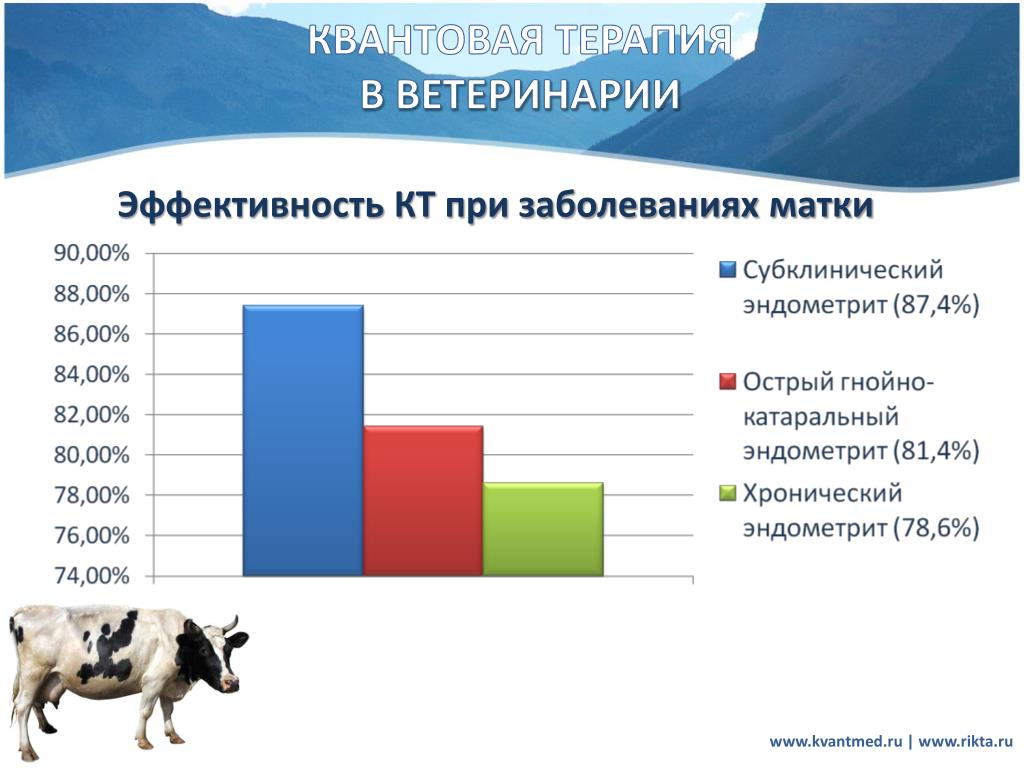 КВАНТОВАЯ ТЕРАПИЯ
В ВЕТЕРИНАРИИ

Эффективность КТ при заболеваниях матки

90,00%
88,00%
86,00%
84,00%
82,00%
80,00%
78,00%
76,00%
74,00%

Субклинический эндометрит (87,4%)
Острый гнойно-катаральный эндометрит (81,4%)
Хронический эндометрит (78,6%)

www.kvantmed.ru | www.rikta.ru